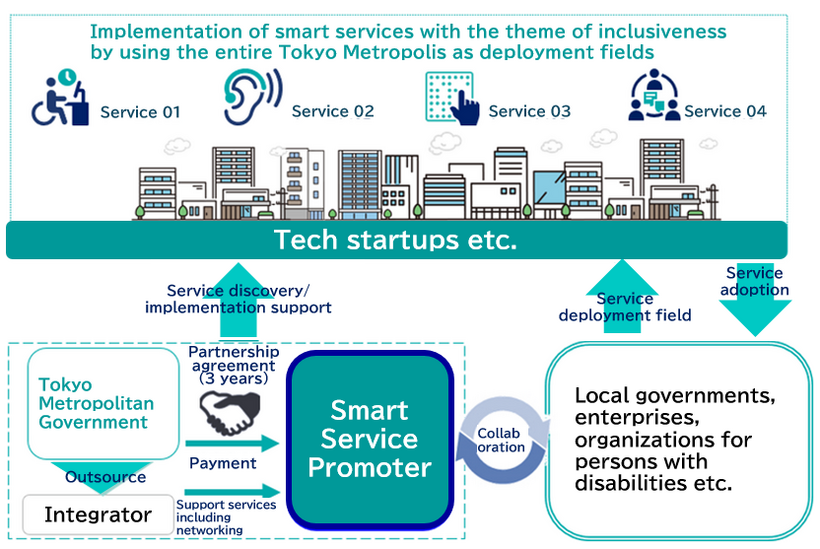 Implementation of smart services with the theme of inclusiveness by using the entire Tokyo Metropolis as deployment fields

Service 01

Service 02

Service 03

Service 04

Tech startups etc.

Service discovery/ implementation support

Service deployment field

Service adoption

Tokyo Metropolitan Government

Partnership agreement (3 years)

Payment

Outsource

Integrator

Support services including networking

Smart Service Promoter

Collab oration

Local governments, enterprises, organizations for persons with disabilities etc.